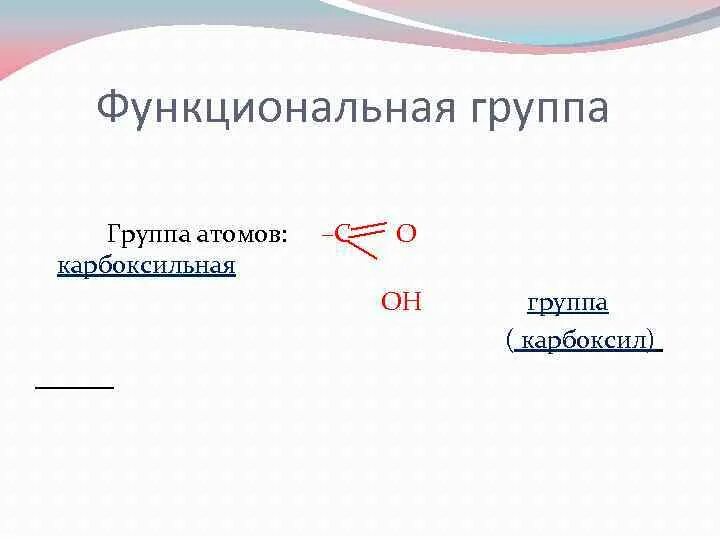 Функциональная группа

Группа атомов: –C = O
карбоксильная

OH группа
( карбоксил)